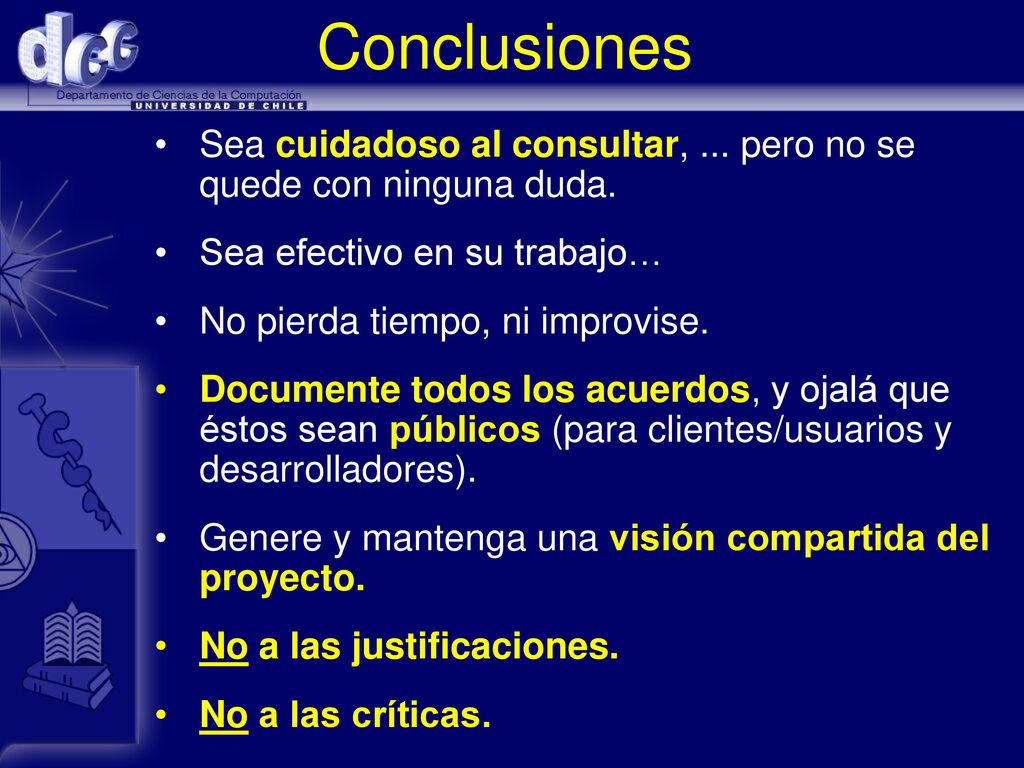 dcc

Departamento de Ciencias de la Computación
UNIVERSIDAD DE CHILE

Conclusiones

• Sea cuidadoso al consultar, ... pero no se quede con ninguna duda.

• Sea efectivo en su trabajo…

• No pierda tiempo, ni improvise.

• Documente todos los acuerdos, y ojalá que éstos sean públicos (para clientes/usuarios y desarrolladores).

• Genere y mantenga una visión compartida del proyecto.

• No a las justificaciones.

• No a las críticas.